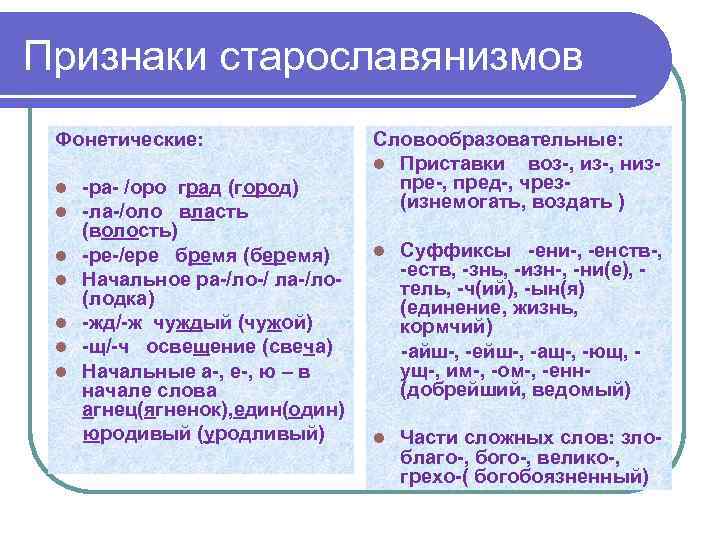 Признаки старославянизмов

Фонетические:

- -ра- /оро град (город)
- -ла-/оло власть (волость)
- -ре-/ере бремя (беремя)
- Начальное ра-/ло-/ ла-/ло- (лодка)
- -жд/-ж чуждый (чужой)
- -щ/-ч освещение (свеча)
- Начальные а-, е-, ю – в начале слова агнец(ягненок),един(один) юродивый (уродливый)

Словообразовательные:

- Приставки воз-, из-, низ- пре-, пред-, чрез- (изнемогать, воздать )
- Суффиксы -ени-, -енств-, -еств, -знь, -изн-, -ни(е), -тель, -ч(ий), -ын(я) (единение, жизнь, кормчий)

-айш-, -ейш-, -ащ-, -ющ, -ущ-, им-, -ом-, -енн- (добрейший, ведомый)

- Части сложных слов: зло- благо-, бого-, велико-, грехо-( богобоязненный)